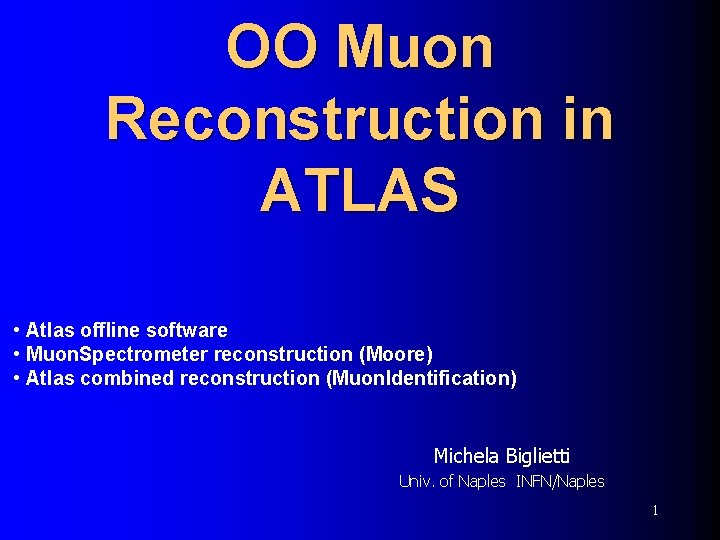 OO Muon Reconstruction in ATLAS

• Atlas offline software
• MuonSpectrometer reconstruction (Moore)
• Atlas combined reconstruction (MuonIdentification)

Michela Biglietti
Univ. of Naples INFN/Naples

1